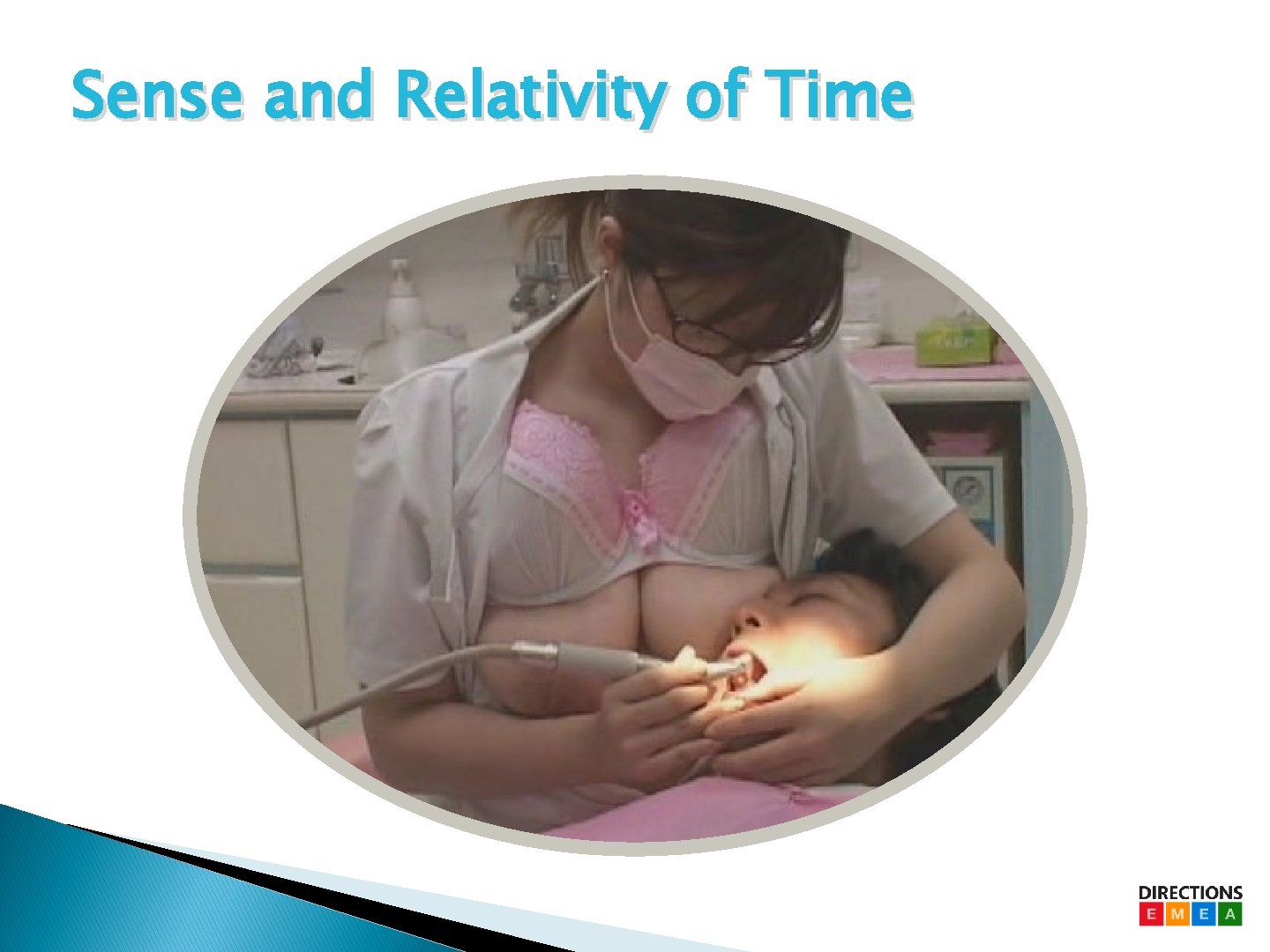 Sense and Relativity of Time

DIRECTIONS
E M E A